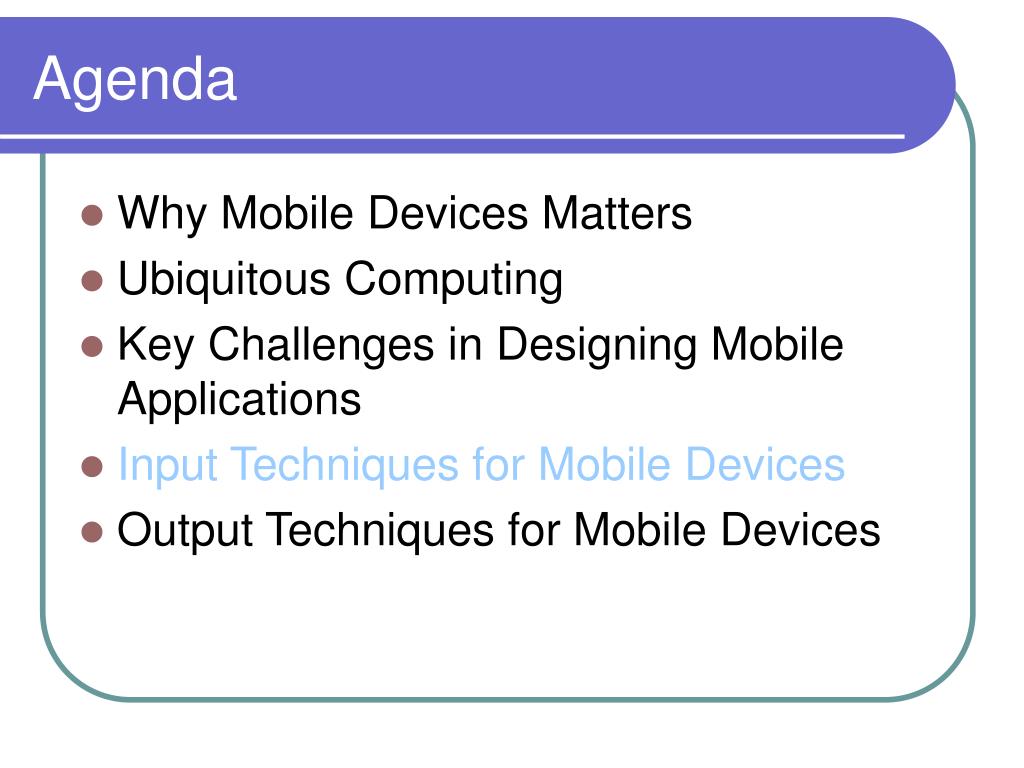 Agenda

- Why Mobile Devices Matters
- Ubiquitous Computing
- Key Challenges in Designing Mobile Applications
- Input Techniques for Mobile Devices
- Output Techniques for Mobile Devices